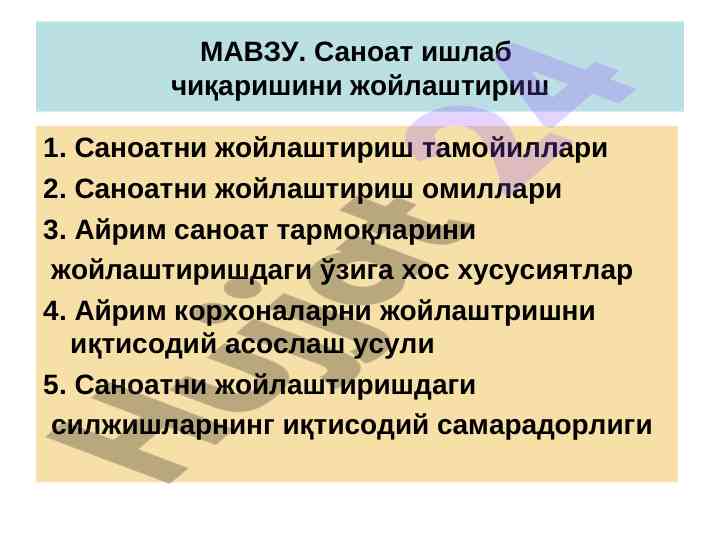 МАВЗУ. Саноат ишлаб чиқаришини жойлаштириш

1. Саноатни жойлаштириш тамойиллари

2. Саноатни жойлаштириш омиллари

3. Айрим саноат тармоқларини жойлаштиришдаги ўзига хос хусусиятлар

4. Айрим корхоналарни жойлаштришни иқтисодий асослаш усули

5. Саноатни жойлаштиришдаги силжишларнинг иқтисодий самарадорлиги

Hujjat24